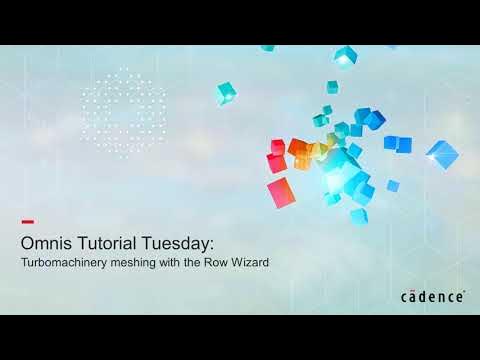 Omnis Tutorial Tuesday:
Turbomachinery meshing with the Row Wizard

cādence